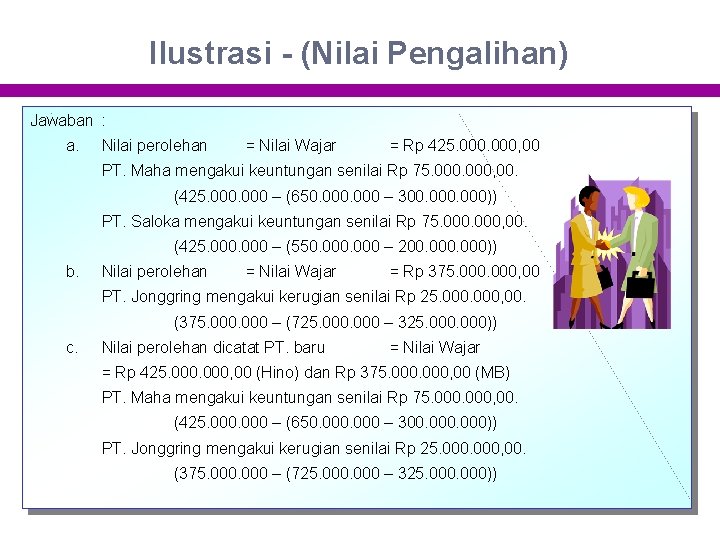 Ilustrasi - (Nilai Pengalihan)

Jawaban :

a. Nilai perolehan = Nilai Wajar = Rp 425.000.000,00

PT. Maha mengakui keuntungan senilai Rp 75.000.000,00.

(425.000.000 – (650.000.000 – 300.000.000))

PT. Saloka mengakui keuntungan senilai Rp 75.000.000,00.

(425.000.000 – (550.000.000 – 200.000.000))

b. Nilai perolehan = Nilai Wajar = Rp 375.000.000,00

PT. Jonggring mengakui kerugian senilai Rp 25.000.000,00.

(375.000.000 – (725.000.000 – 325.000.000))

c. Nilai perolehan dicatat PT. baru = Nilai Wajar

= Rp 425.000.000,00 (Hino) dan Rp 375.000.000,00 (MB)

PT. Maha mengakui keuntungan senilai Rp 75.000.000,00.

(425.000.000 – (650.000.000 – 300.000.000))

PT. Jonggring mengakui kerugian senilai Rp 25.000.000,00.

(375.000.000 – (725.000.000 – 325.000.000))